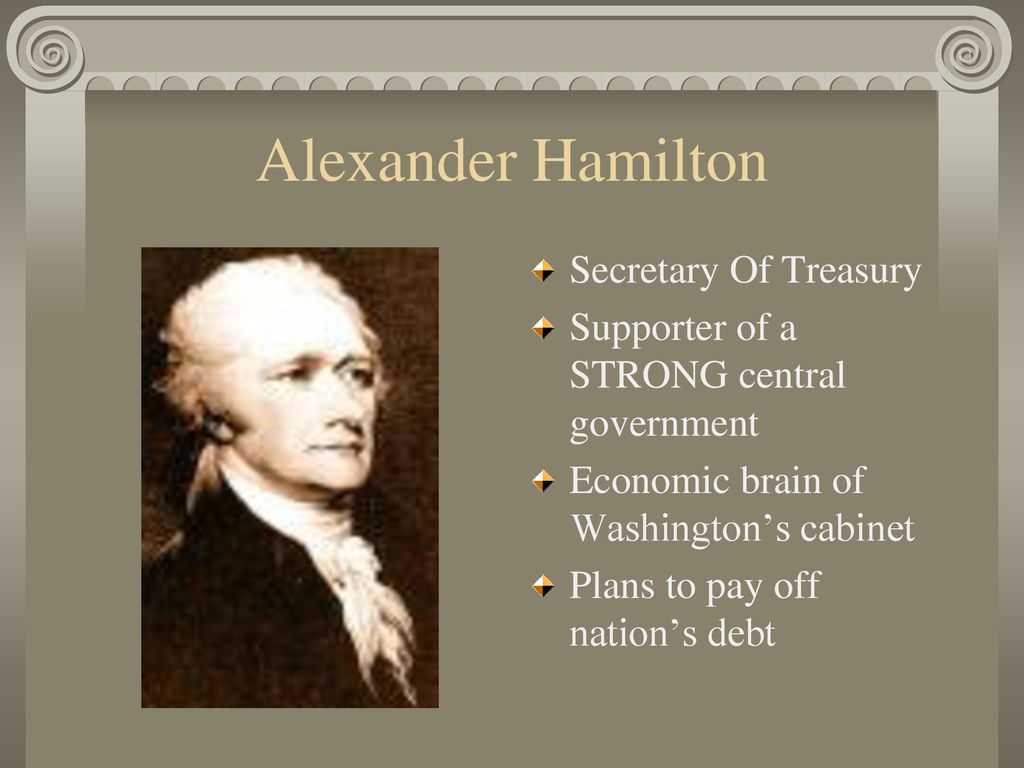 Alexander Hamilton

Secretary Of Treasury

Supporter of a STRONG central government

Economic brain of Washington’s cabinet

Plans to pay off nation’s debt